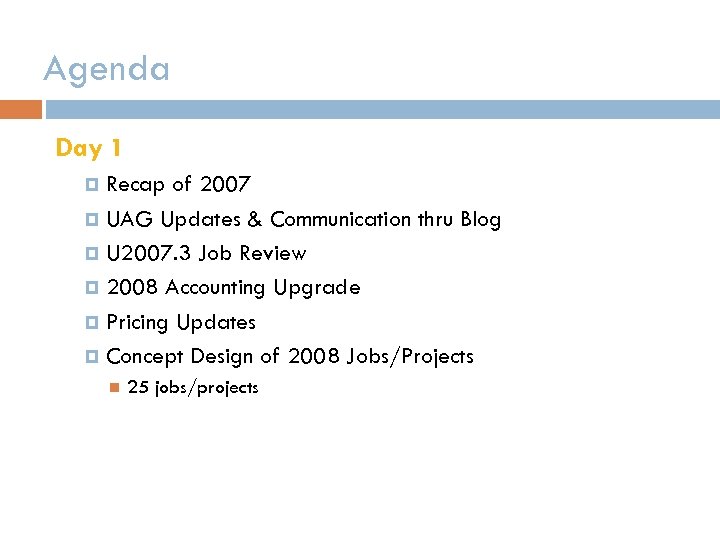 Agenda

Day 1

Recap of 2007

UAG Updates & Communication thru Blog

U2007.3 Job Review

2008 Accounting Upgrade

Pricing Updates

Concept Design of 2008 Jobs/Projects

25 jobs/projects